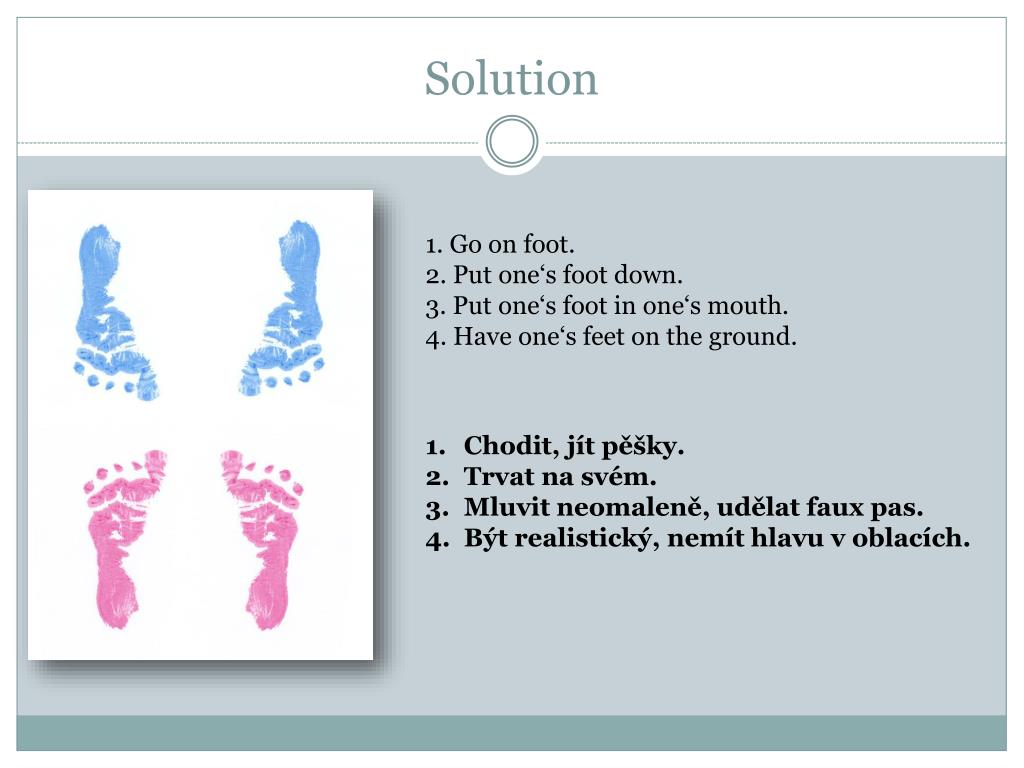 Solution

1. Go on foot.
2. Put one‘s foot down.
3. Put one‘s foot in one‘s mouth.
4. Have one‘s feet on the ground.

1. Chodit, jít pěšky.
2. Trvat na svém.
3. Mluvit neomaleně, udělat faux pas.
4. Být realistický, nemít hlavu v oblacích.